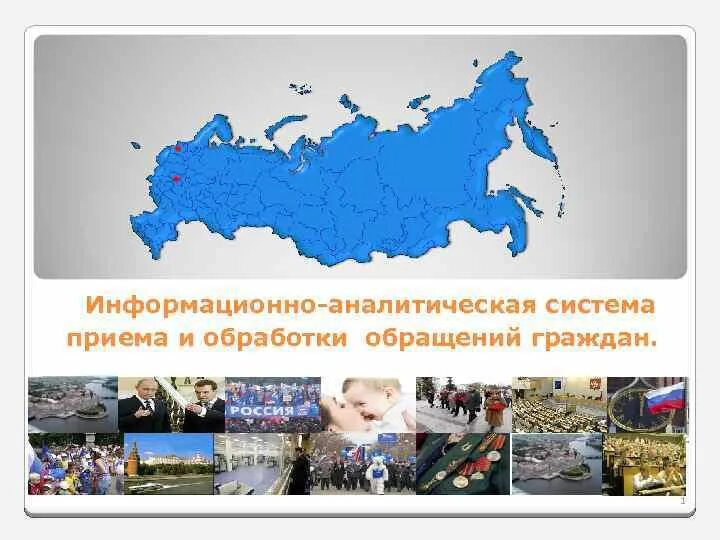 Информационно-аналитическая система приема и обработки обращений граждан.

РОССИЯ

1